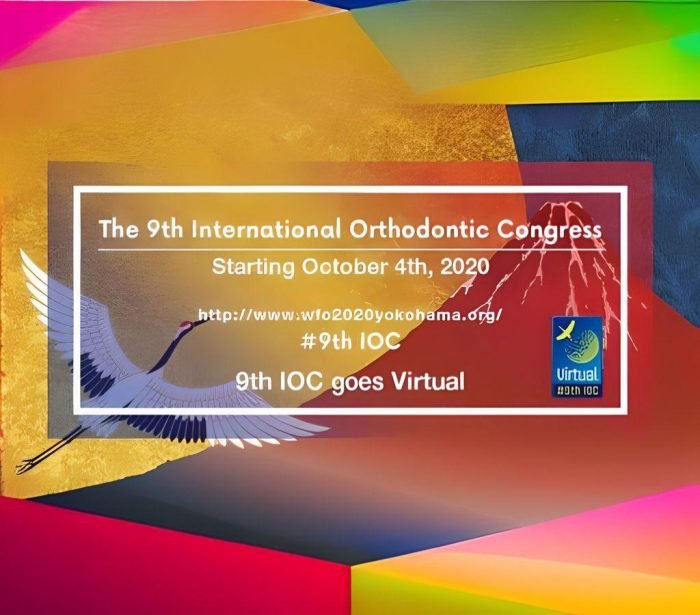 The 9th International Orthodontic Congress

Starting October 4th, 2020

http://www.wfo2020yokohama.org/

#9th IOC

9th IOC goes Virtual

Virtual
#9th IOC